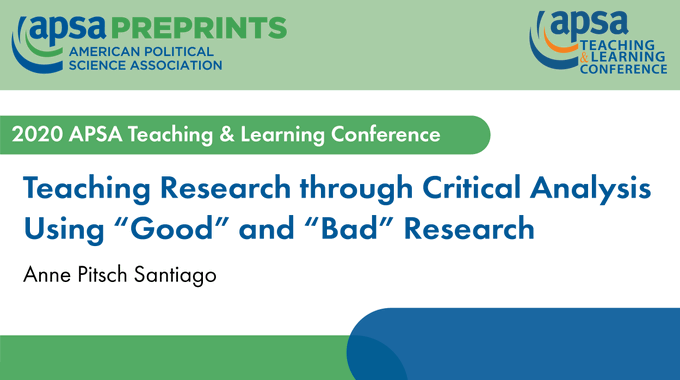 apsa PREPRINTS
AMERICAN POLITICAL SCIENCE ASSOCIATION

apsa TEACHING & LEARNING CONFERENCE

2020 APSA Teaching & Learning Conference

Teaching Research through Critical Analysis Using “Good” and “Bad” Research

Anne Pitsch Santiago